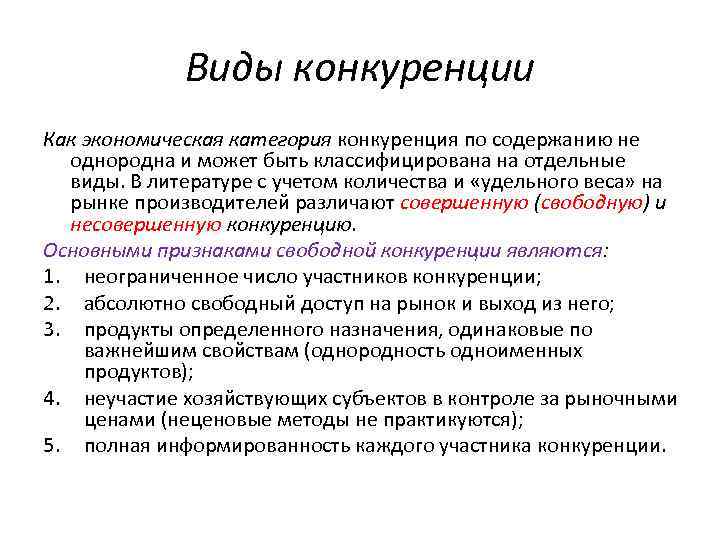 Виды конкуренции

Как экономическая категория конкуренция по содержанию не однородна и может быть классифицирована на отдельные виды. В литературе с учетом количества и «удельного веса» на рынке производителей различают совершенную (свободную) и несовершенную конкуренцию.

Основными признаками свободной конкуренции являются:

1. неограниченное число участников конкуренции;
2. абсолютно свободный доступ на рынок и выход из него;
3. продукты определенного назначения, одинаковые по важнейшим свойствам (однородность одноименных продуктов);
4. неучастие хозяйствующих субъектов в контроле за рыночными ценами (неценовые методы не практикуются);
5. полная информированность каждого участника конкуренции.